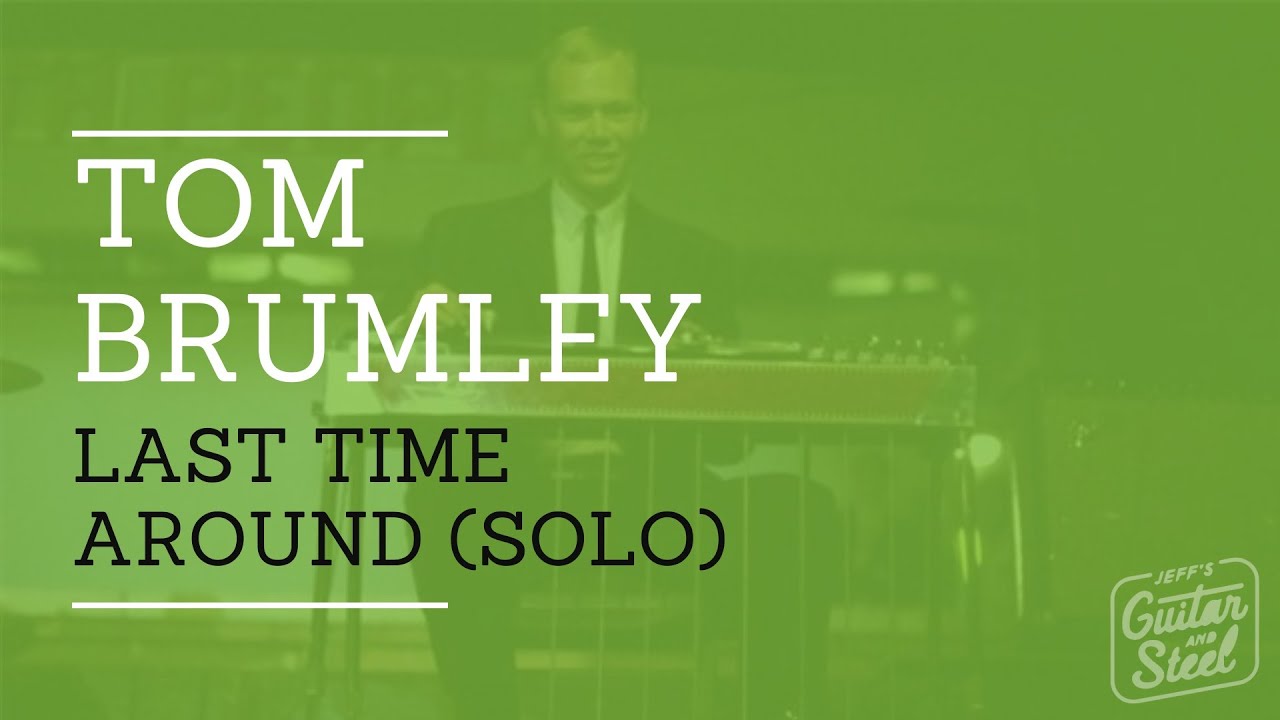 TOM BRUMLEY

LAST TIME AROUND (SOLO)

JEFF'S Guitar AND Steel